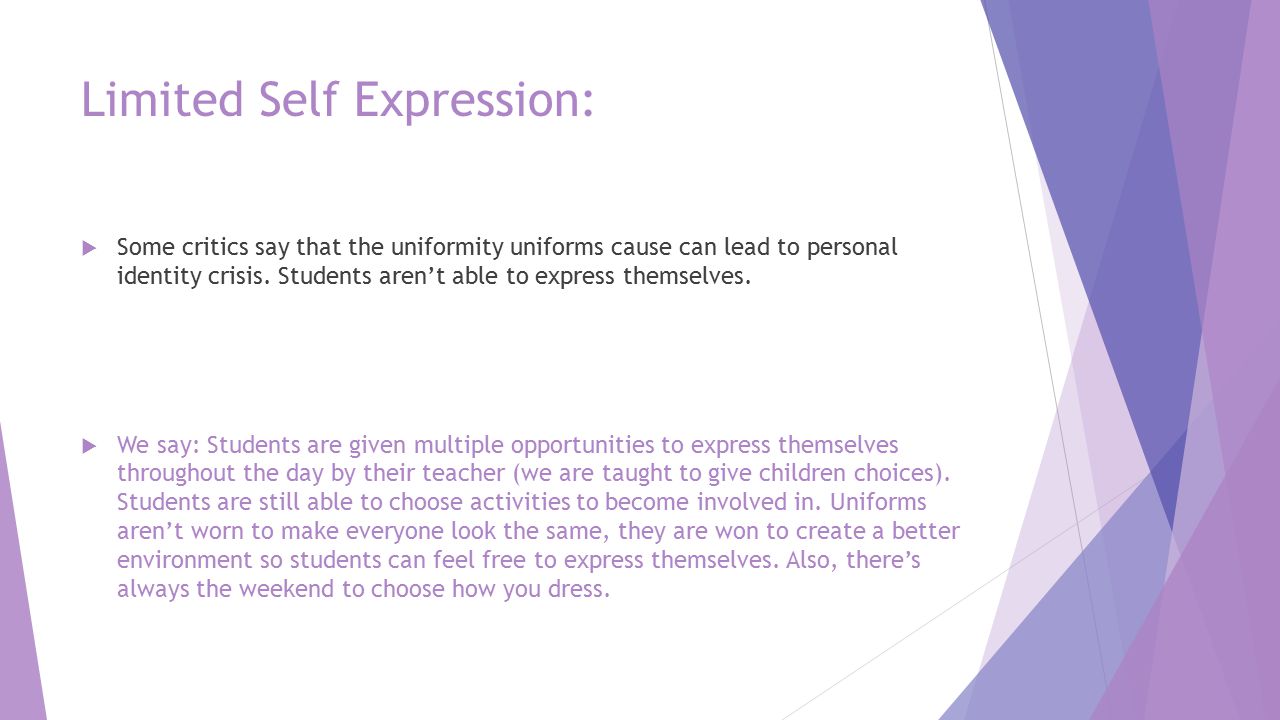 Limited Self Expression:

Some critics say that the uniformity uniforms cause can lead to personal identity crisis. Students aren’t able to express themselves.

We say: Students are given multiple opportunities to express themselves throughout the day by their teacher (we are taught to give children choices). Students are still able to choose activities to become involved in. Uniforms aren’t worn to make everyone look the same, they are won to create a better environment so students can feel free to express themselves. Also, there’s always the weekend to choose how you dress.